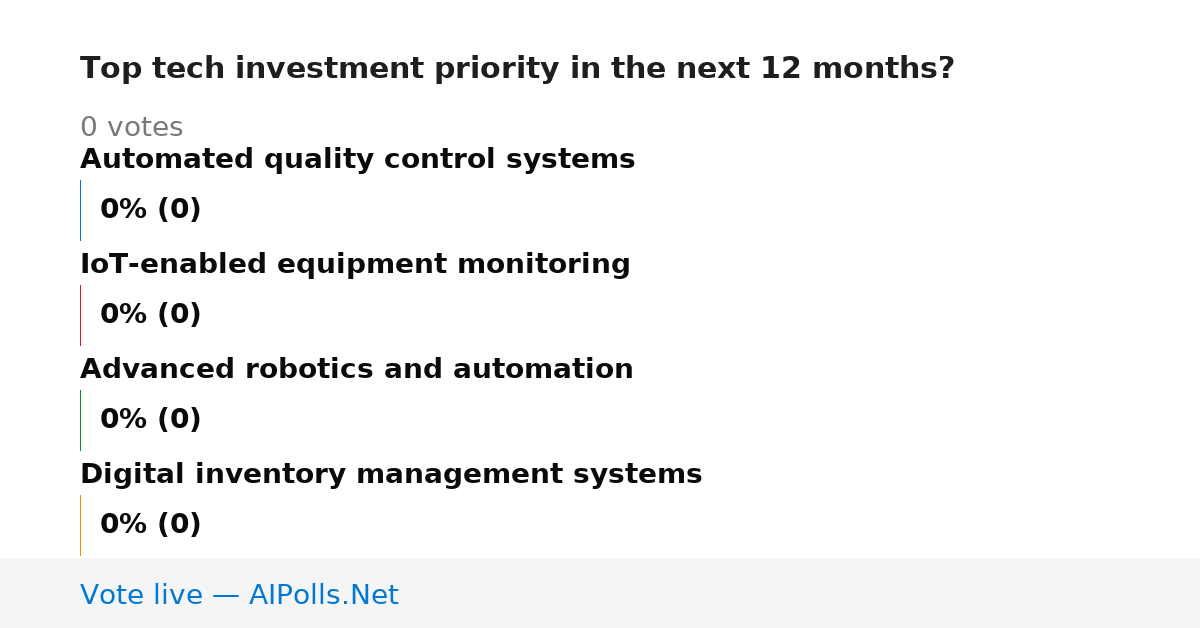 Top tech investment priority in the next 12 months?

0 votes

Automated quality control systems

0% (0)

IoT-enabled equipment monitoring

0% (0)

Advanced robotics and automation

0% (0)

Digital inventory management systems

0% (0)

Vote live — AIPolls.Net